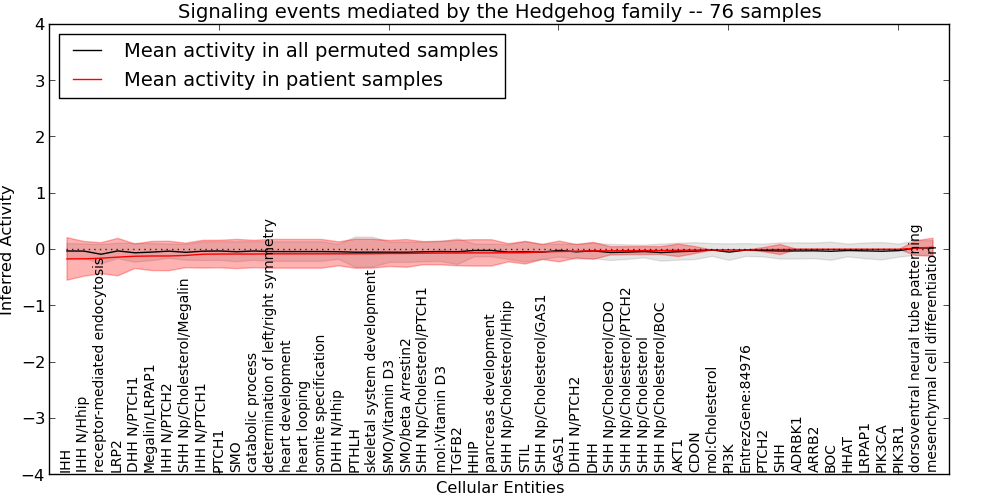 Signaling events mediated by the Hedgehog family -- 76 samples

Mean activity in all permuted samples
Mean activity in patient samples

Inferred Activity

4
3
2
1
0
−1
−2
−3
−4

IHH
IHH N/Hhip
receptor-mediated endocytosis
LRP2
DHH N/PTCH1
Megalin/LRPAP1
IHH N/PTCH2
SHH Np/Cholesterol/Megalin
IHH N/PTCH1
PTCH1
SMO
catabolic process
determination of left/right symmetry
heart development
heart looping
somite specification
DHH N/Hhip
PTHLH
skeletal system development
SMO/Vitamin D3
SMO/beta Arrestin2
SHH Np/Cholesterol/PTCH1
mol:Vitamin D3
TGFB2
HHIP
pancreas development
SHH Np/Cholesterol/Hhip
STIL
SHH Np/Cholesterol/GAS1
GAS1
DHH N/PTCH2
DHH
SHH Np/Cholesterol/CDO
SHH Np/Cholesterol/PTCH2
SHH Np/Cholesterol
SHH Np/Cholesterol/BOC
AKT1
CDON
mol:Cholesterol
PI3K
EntrezGene:84976
PTCH2
SHH
ADRBK1
ARRB2
BOC
HHAT
LRPAP1
PIK3CA
PIK3R1
dorsoventral neural tube patterning
mesenchymal cell differentiation

Cellular Entities